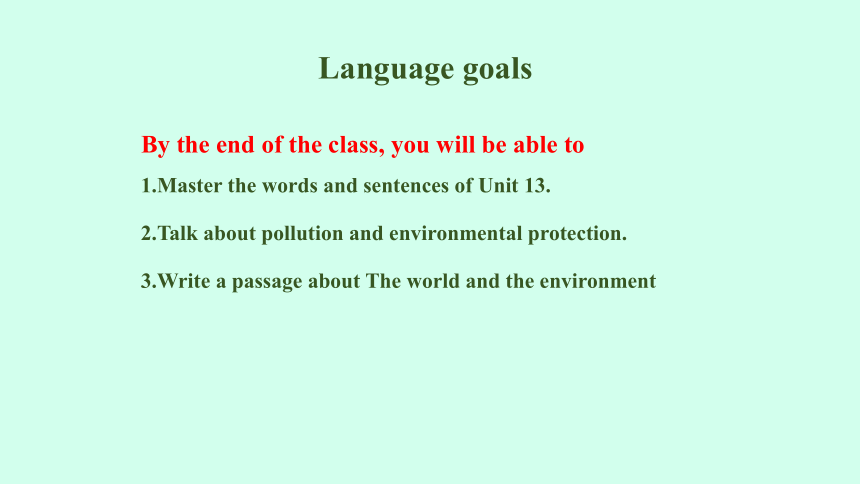 Language goals

By the end of the class, you will be able to

1.Master the words and sentences of Unit 13.

2.Talk about pollution and environmental protection.

3.Write a passage about The world and the environment